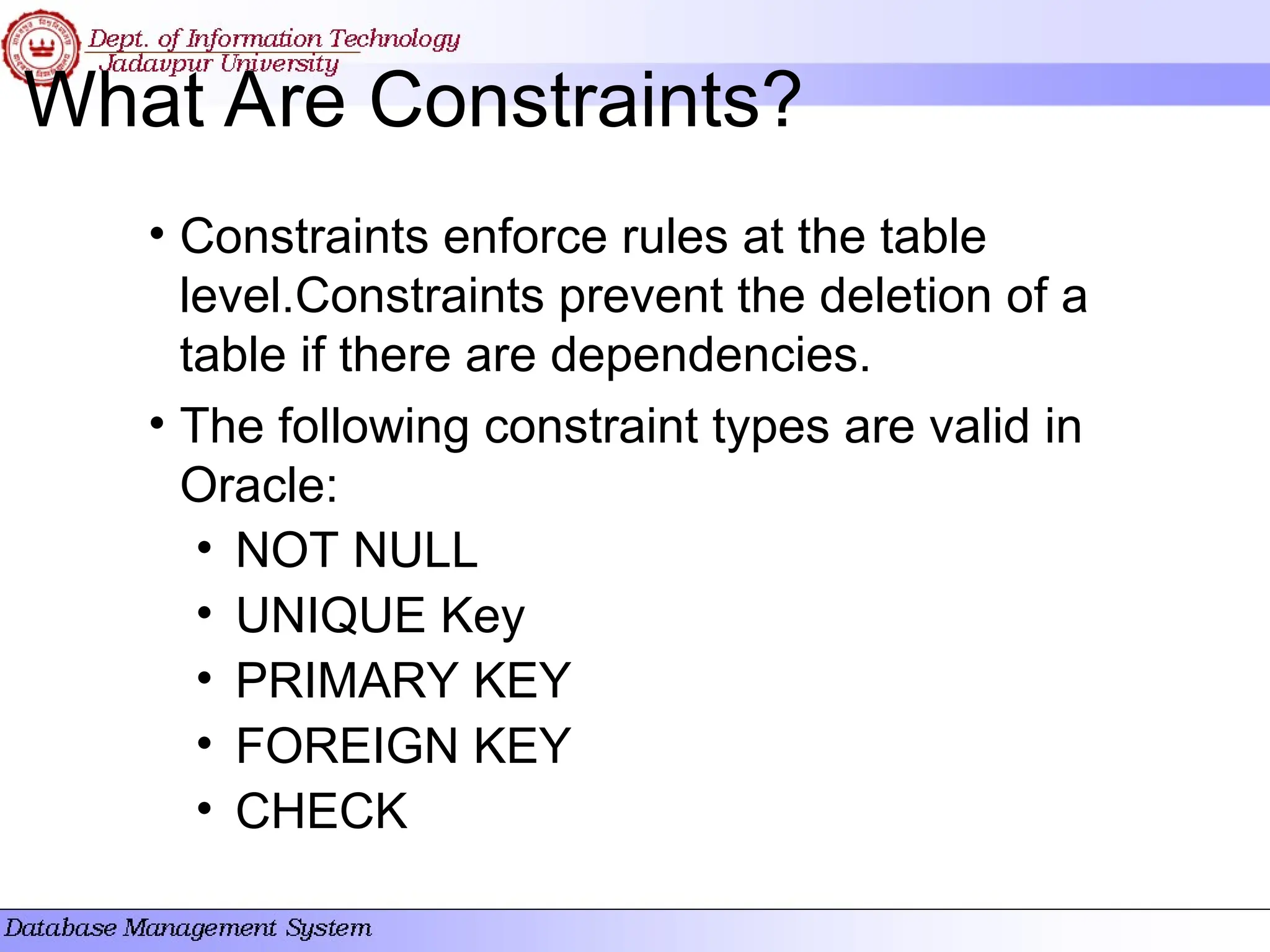 Dept. of Information Technology
Jadavpur University

What Are Constraints?

• Constraints enforce rules at the table level.Constraints prevent the deletion of a table if there are dependencies.

• The following constraint types are valid in Oracle:
  • NOT NULL
  • UNIQUE Key
  • PRIMARY KEY
  • FOREIGN KEY
  • CHECK

Database Management System